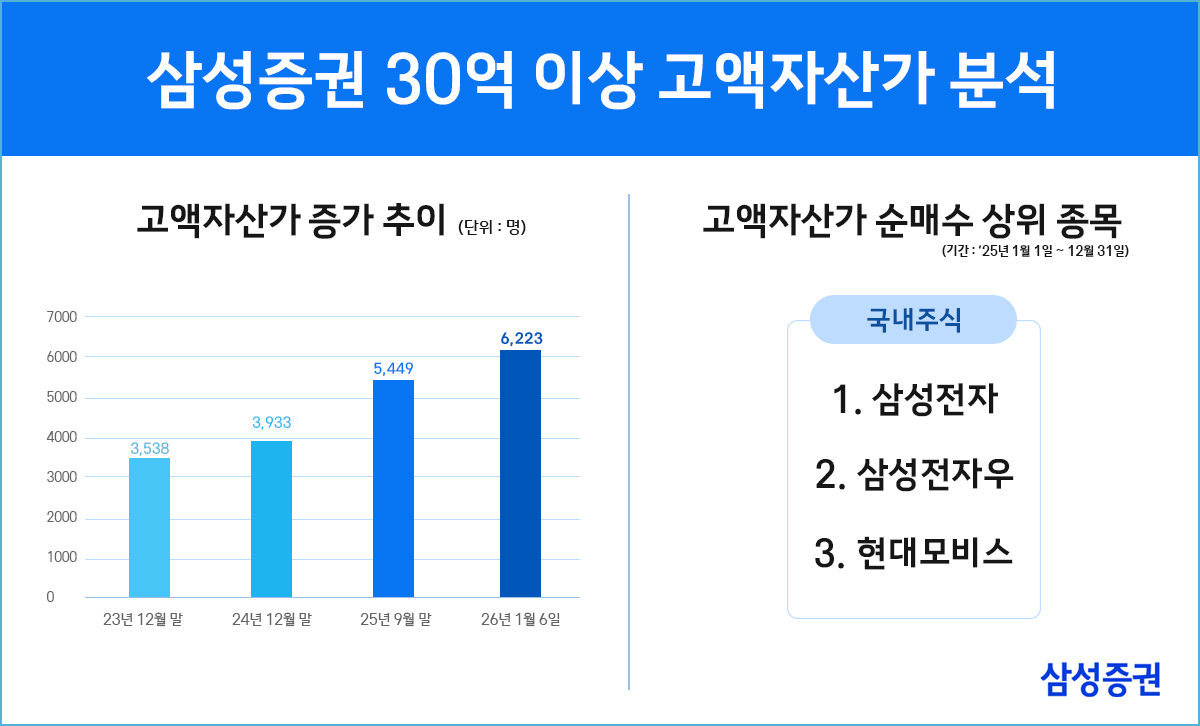 삼성증권 30억 이상 고액자산가 분석

고액자산가 증가 추이 (단위 : 명)

7000
6000
5000
4000
3000
2000
1000
0

3,538
3,933
5,449
6,223

23년 12월 말
24년 12월 말
25년 9월 말
26년 1월 6일

고액자산가 순매수 상위 종목
(기간 : '25년 1월 1일 ~ 12월 31일)

국내주식

1. 삼성전자

2. 삼성전자우

3. 현대모비스

삼성증권